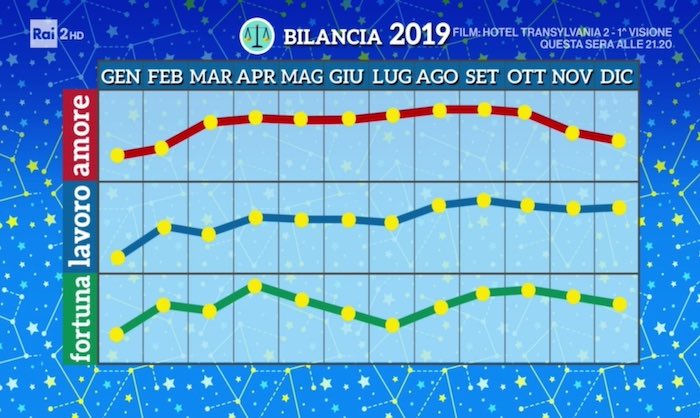 Rai 2 HD

BILANCIA 2019

FILM: HOTEL TRANSYLVANIA 2 - 1^ VISIONE
QUESTA SERA ALLE 21.20

GEN FEB MAR APR MAG GIU LUG AGO SET OTT NOV DIC

amore

lavoro

fortuna